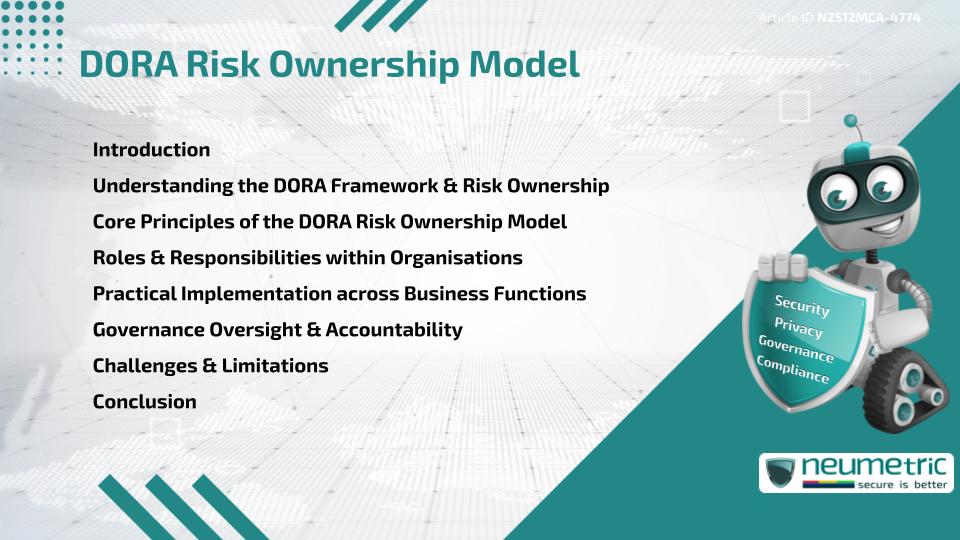 Article ID N2512MCA-4774

DORA Risk Ownership Model

Introduction
Understanding the DORA Framework & Risk Ownership
Core Principles of the DORA Risk Ownership Model
Roles & Responsibilities within Organisations
Practical Implementation across Business Functions
Governance Oversight & Accountability
Challenges & Limitations
Conclusion

Security
Privacy
Governance
Compliance

neumetric
secure is better